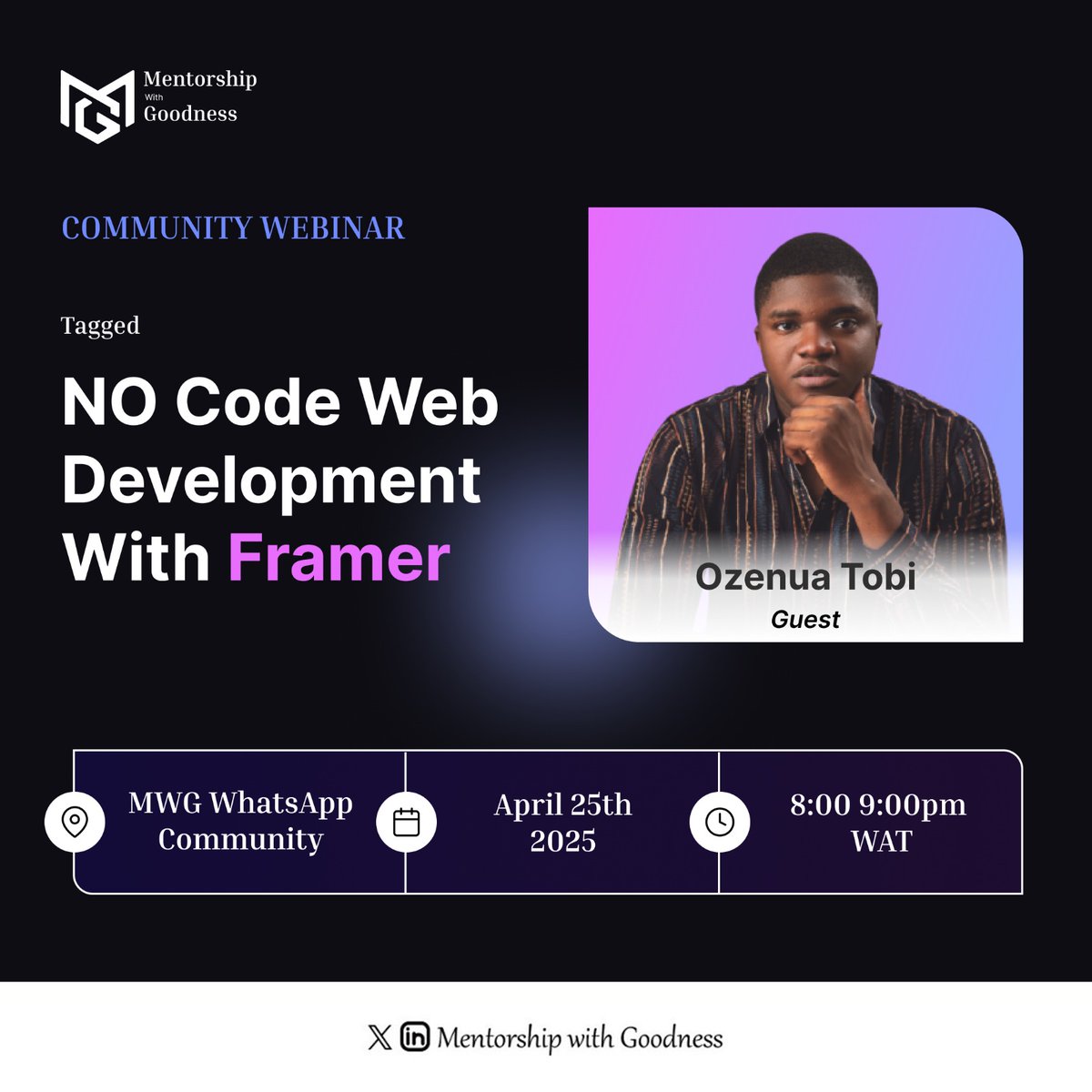 Mentorship With Goodness

COMMUNITY WEBINAR

Tagged

NO Code Web Development With Framer

Ozenua Tobi
Guest

MWG WhatsApp Community

April 25th 2025

8:00 9:00pm WAT

Mentorship with Goodness